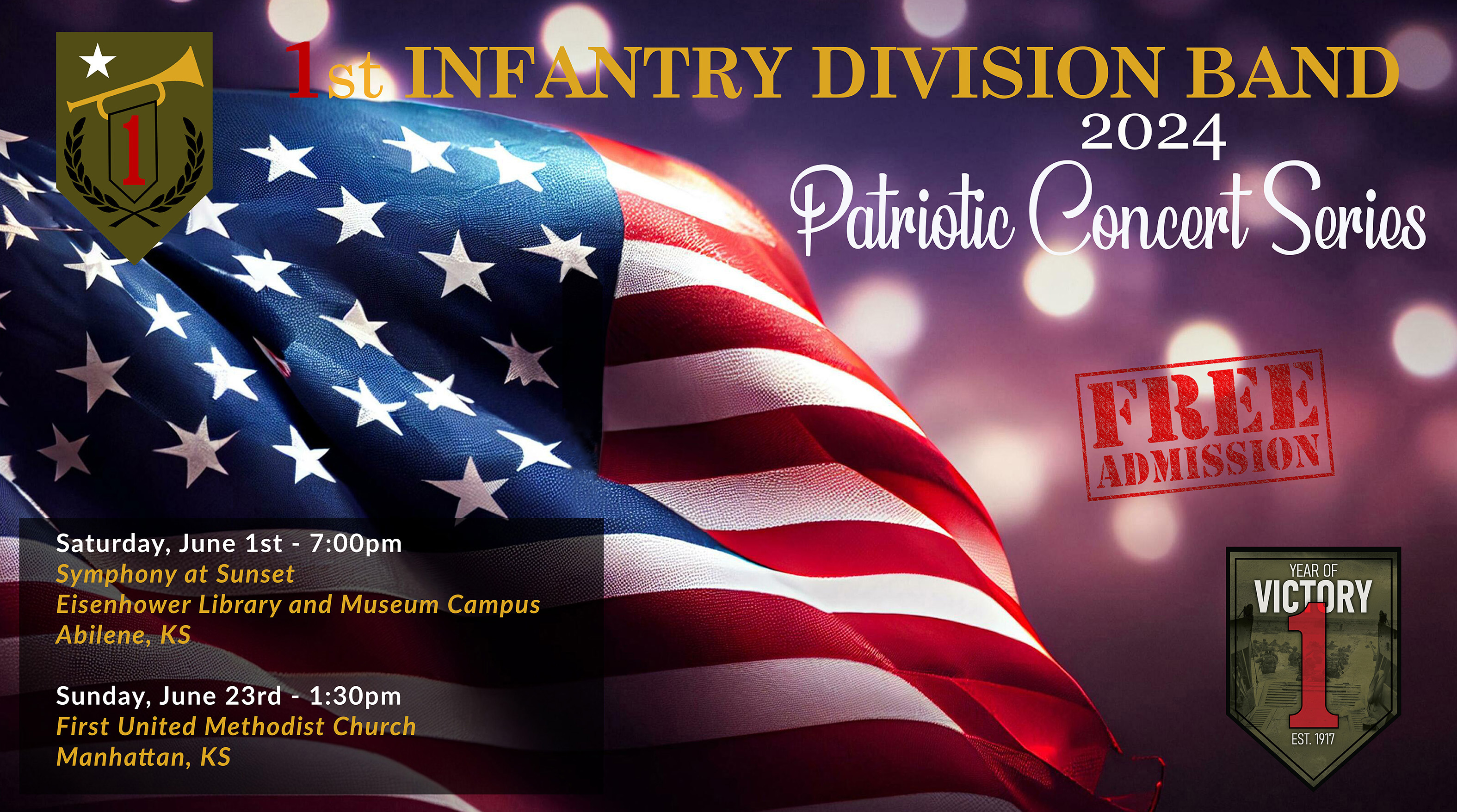 1

1st INFANTRY DIVISION BAND
2024
Patriotic Concert Series

FREE ADMISSION

Saturday, June 1st - 7:00pm
Symphony at Sunset
Eisenhower Library and Museum Campus
Abilene, KS

Sunday, June 23rd - 1:30pm
First United Methodist Church
Manhattan, KS

YEAR OF
VICTORY
1
EST. 1917